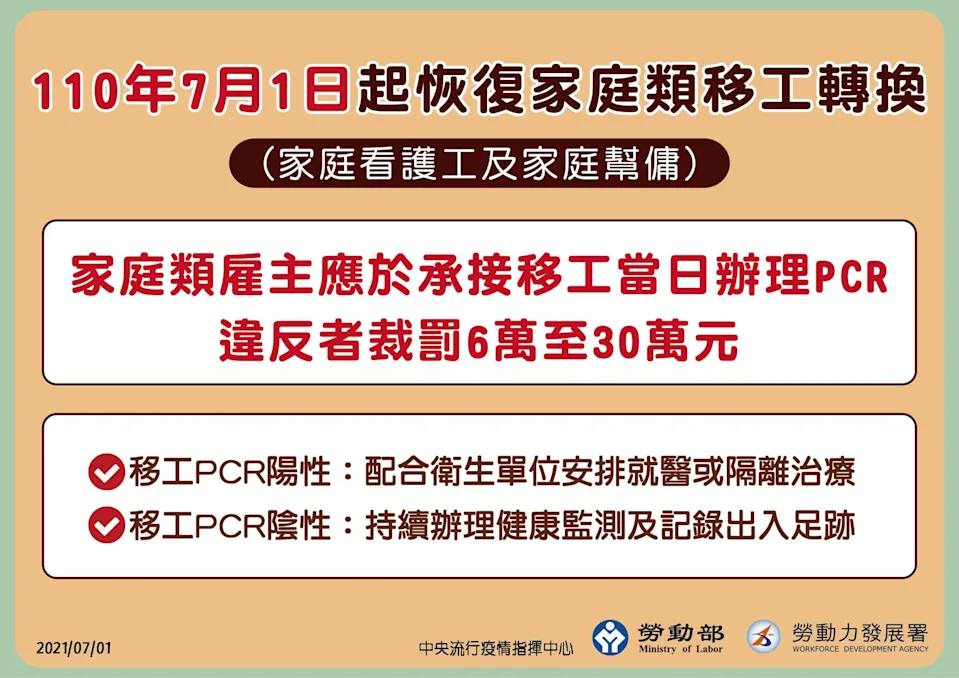 110年7月1日起恢復家庭類移工轉換

(家庭看護工及家庭幫傭)

家庭類雇主應於承接移工當日辦理PCR
違反者裁罰6萬至30萬元

移工PCR陽性：配合衛生單位安排就醫或隔離治療
移工PCR陰性：持續辦理健康監測及記錄出入足跡

2021/07/01

中央流行疫情指揮中心

勞動部
Ministry of Labor

勞動力發展署
WORKFORCE DEVELOPMENT AGENCY